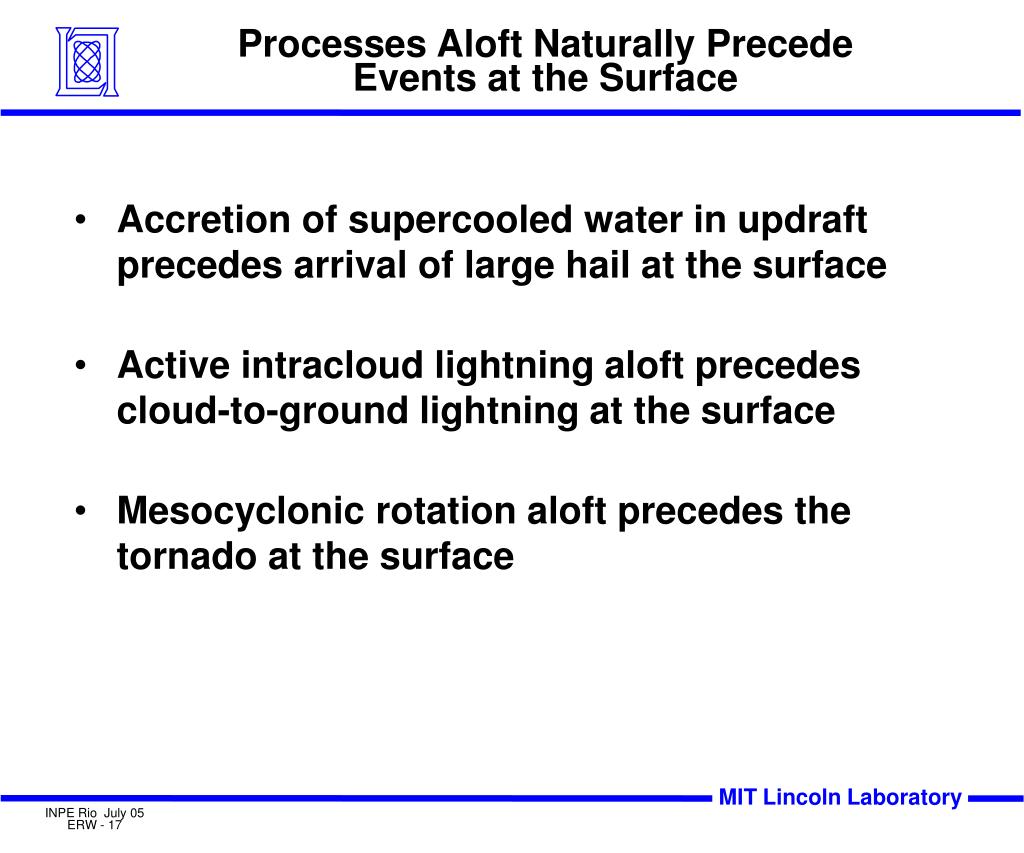 Processes Aloft Naturally Precede Events at the Surface

• Accretion of supercooled water in updraft precedes arrival of large hail at the surface

• Active intracloud lightning aloft precedes cloud-to-ground lightning at the surface

• Mesocyclonic rotation aloft precedes the tornado at the surface

MIT Lincoln Laboratory

INPE Rio July 05
ERW - 17